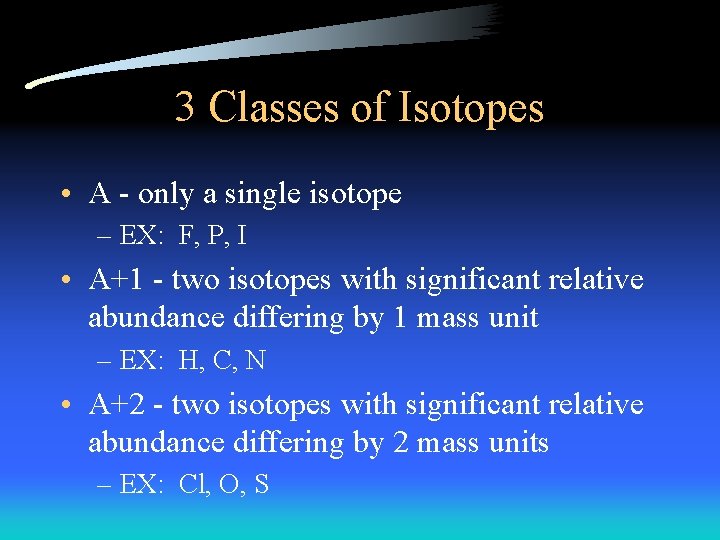 3 Classes of Isotopes

• A - only a single isotope

– EX: F, P, I

• A+1 - two isotopes with significant relative abundance differing by 1 mass unit

– EX: H, C, N

• A+2 - two isotopes with significant relative abundance differing by 2 mass units

– EX: Cl, O, S